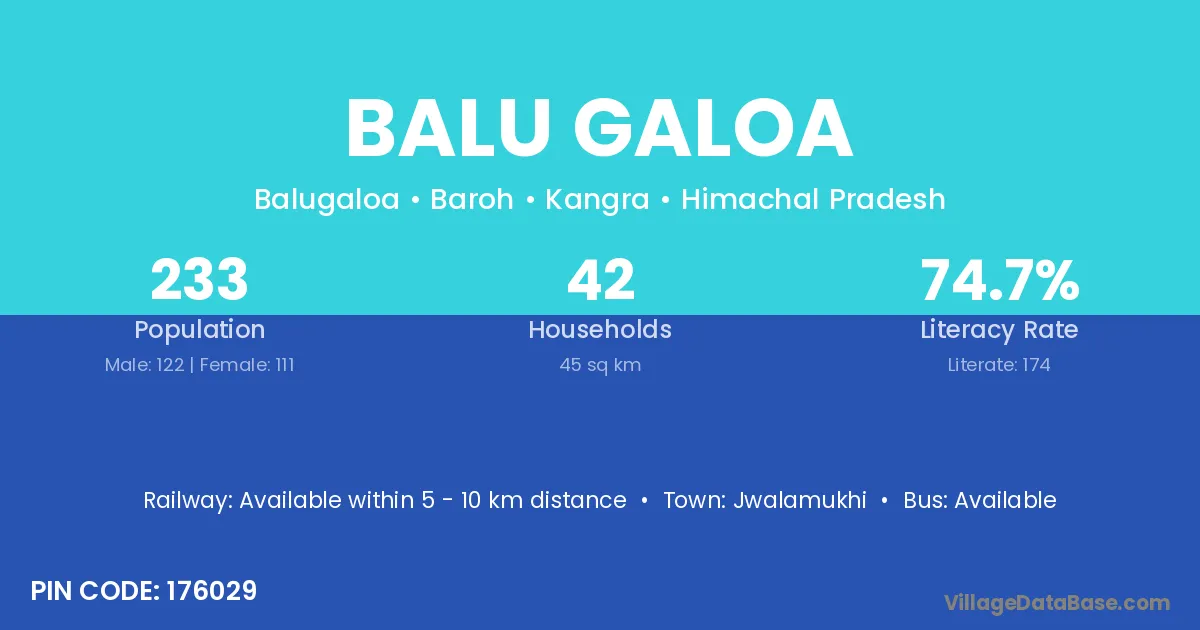 BALU GALOA

Balugaloa • Baroh • Kangra • Himachal Pradesh

233
Population
Male: 122 | Female: 111

42
Households
45 sq km

74.7%
Literacy Rate
Literate: 174

Railway: Available within 5 - 10 km distance • Town: Jwalamukhi • Bus: Available

PIN CODE: 176029

VillageDataBase.com